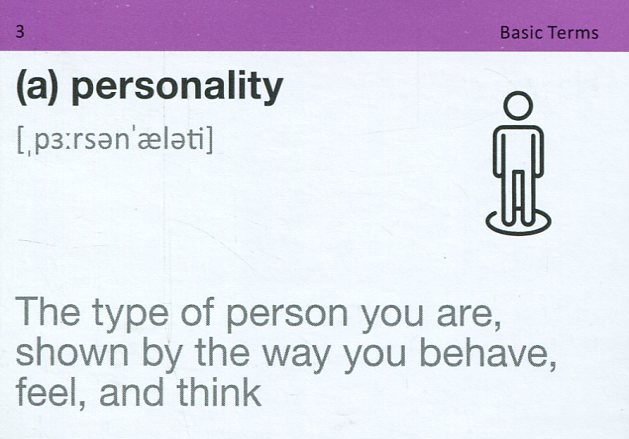 3

Basic Terms

(a) personality

[ˌpɜːrsənˈæləti]

The type of person you are, shown by the way you behave, feel, and think